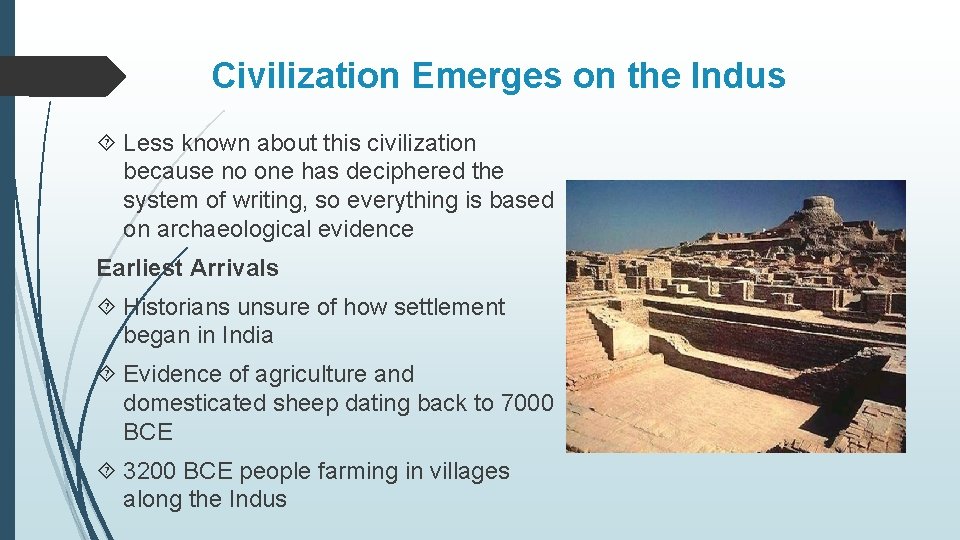 Civilization Emerges on the Indus

Less known about this civilization because no one has deciphered the system of writing, so everything is based on archaeological evidence

Earliest Arrivals

Historians unsure of how settlement began in India

Evidence of agriculture and domesticated sheep dating back to 7000 BCE

3200 BCE people farming in villages along the Indus